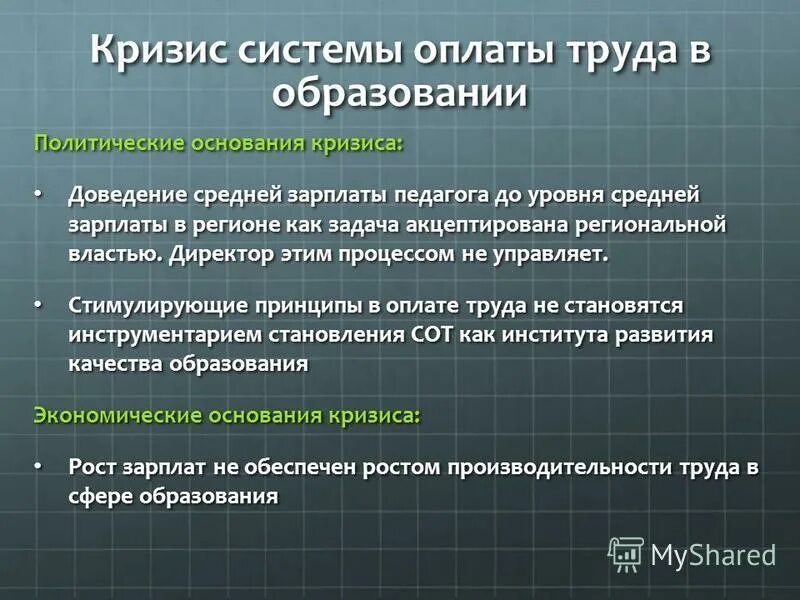 Кризис системы оплаты труда в образовании

Политические основания кризиса:

• Доведение средней зарплаты педагога до уровня средней зарплаты в регионе как задача акцептирована региональной властью. Директор этим процессом не управляет.

• Стимулирующие принципы в оплате труда не становятся инструментарием становления СОТ как института развития качества образования

Экономические основания кризиса:

• Рост зарплат не обеспечен ростом производительности труда в сфере образования

MyShared